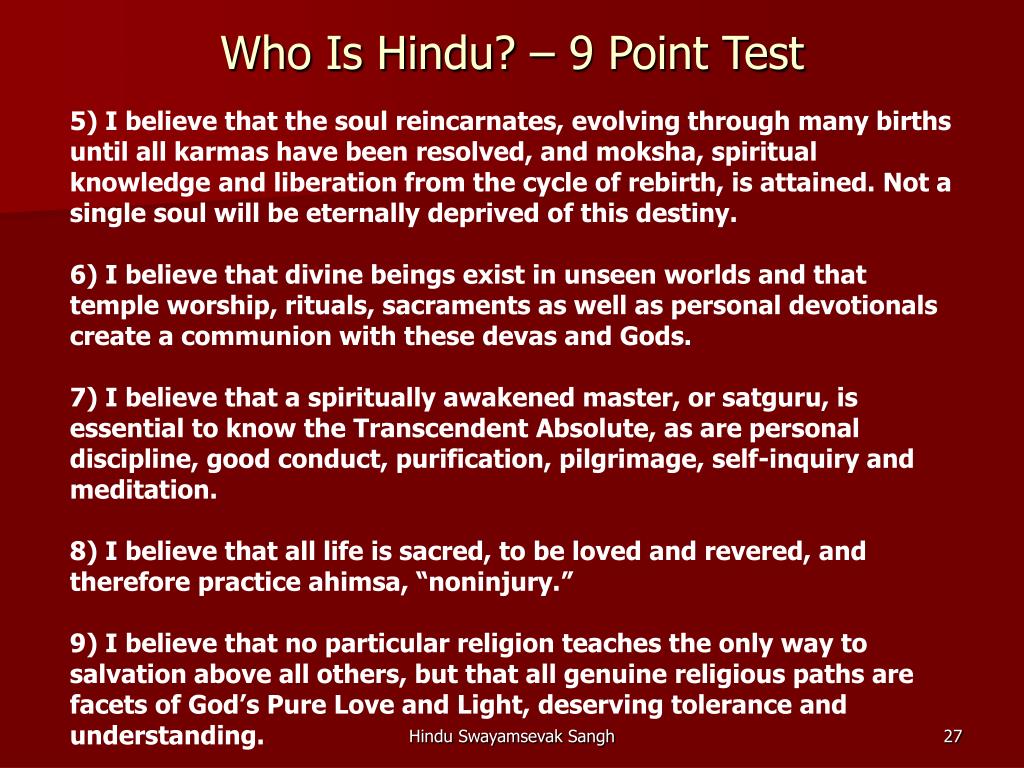 Who Is Hindu? – 9 Point Test

5) I believe that the soul reincarnates, evolving through many births until all karmas have been resolved, and moksha, spiritual knowledge and liberation from the cycle of rebirth, is attained. Not a single soul will be eternally deprived of this destiny.

6) I believe that divine beings exist in unseen worlds and that temple worship, rituals, sacraments as well as personal devotionals create a communion with these devas and Gods.

7) I believe that a spiritually awakened master, or satguru, is essential to know the Transcendent Absolute, as are personal discipline, good conduct, purification, pilgrimage, self-inquiry and meditation.

8) I believe that all life is sacred, to be loved and revered, and therefore practice ahimsa, “noninjury.”

9) I believe that no particular religion teaches the only way to salvation above all others, but that all genuine religious paths are facets of God’s Pure Love and Light, deserving tolerance and understanding.

Hindu Swayamsevak Sangh

27